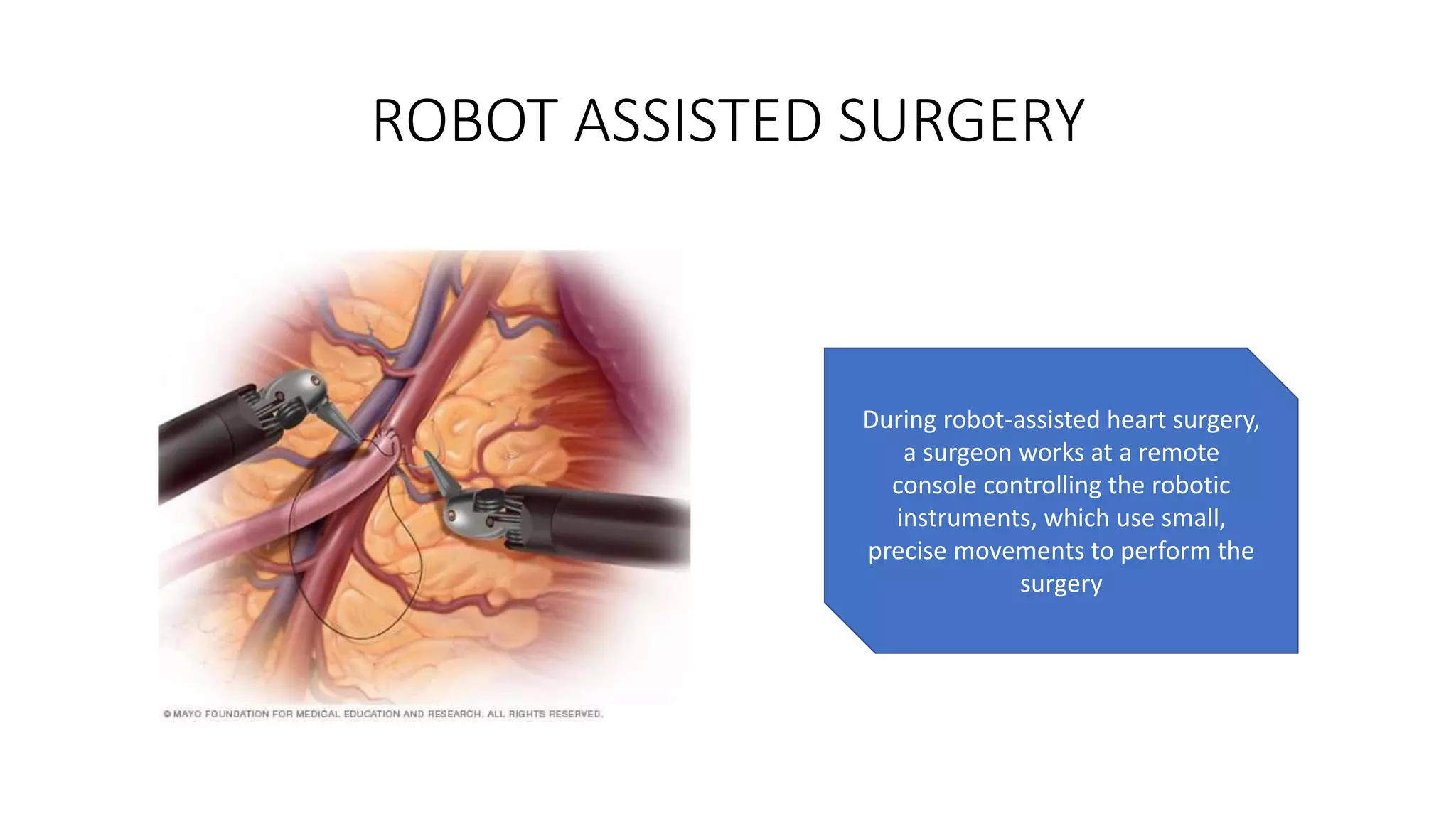 ROBOT ASSISTED SURGERY

© MAYO FOUNDATION FOR MEDICAL EDUCATION AND RESEARCH. ALL RIGHTS RESERVED.

During robot-assisted heart surgery, a surgeon works at a remote console controlling the robotic instruments, which use small, precise movements to perform the surgery